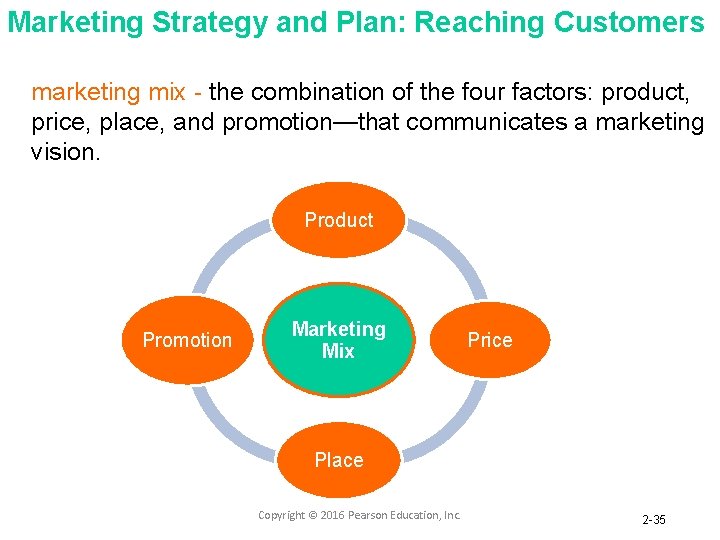 Marketing Strategy and Plan: Reaching Customers

marketing mix - the combination of the four factors: product, price, place, and promotion—that communicates a marketing vision.

Product

Promotion

Marketing Mix

Price

Place

Copyright © 2016 Pearson Education, Inc.

2-35